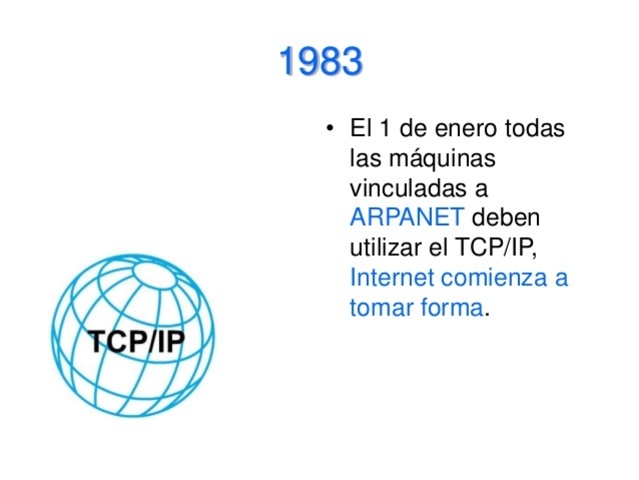 1983

• El 1 de enero todas las máquinas vinculadas a ARPANET deben utilizar el TCP/IP, Internet comienza a tomar forma.

TCP/IP